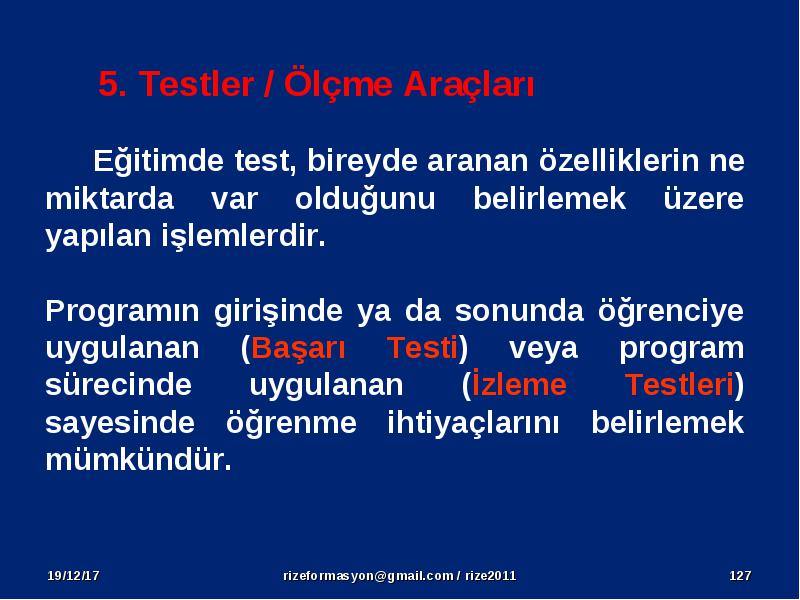 5. Testler / Ölçme Araçları

Eğitimde test, bireyde aranan özelliklerin ne miktarda var olduğunu belirlemek üzere yapılan işlemlerdir.

Programın girişinde ya da sonunda öğrenciye uygulanan (Başarı Testi) veya program sürecinde uygulanan (İzleme Testleri) sayesinde öğrenme ihtiyaçlarını belirlemek mümkündür.

19/12/17

rizeformasyon@gmail.com / rize2011

127